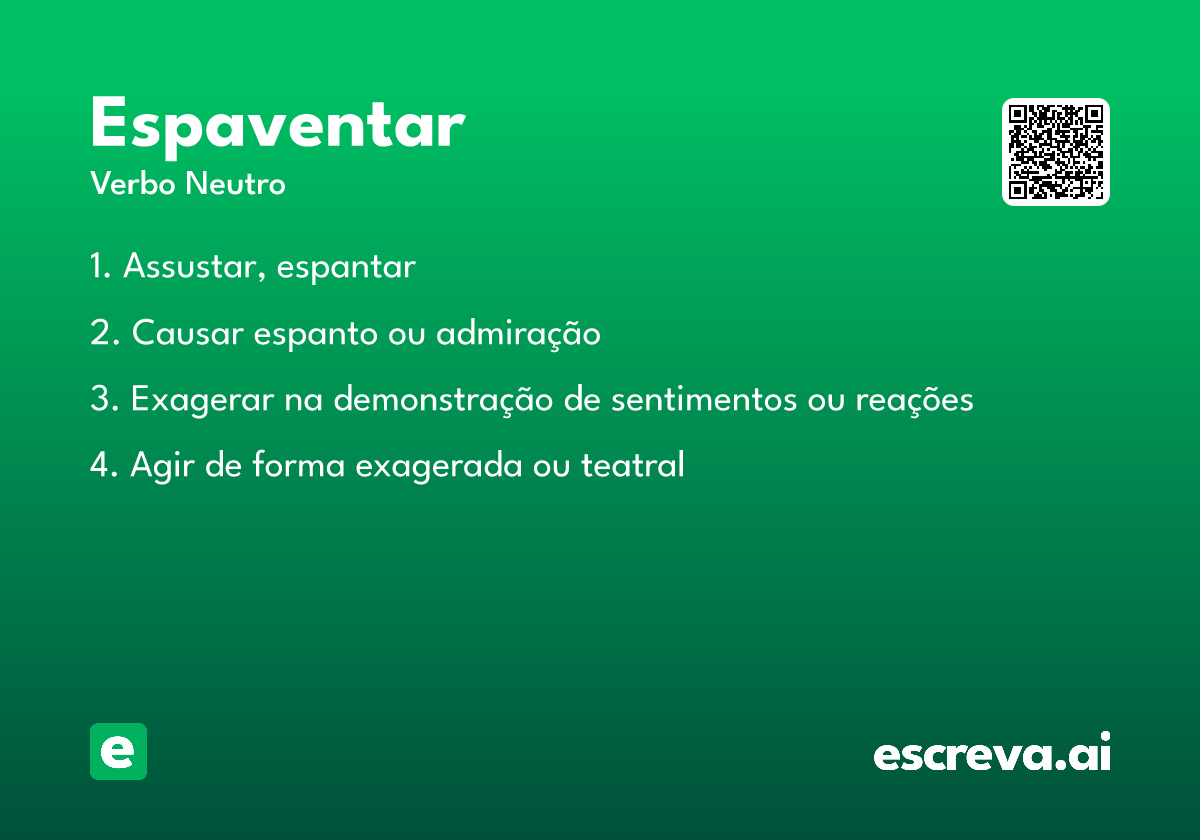 Espaventar
Verbo Neutro

1. Assustar, espantar

2. Causar espanto ou admiração

3. Exagerar na demonstração de sentimentos ou reações

4. Agir de forma exagerada ou teatral

e

escreva.ai